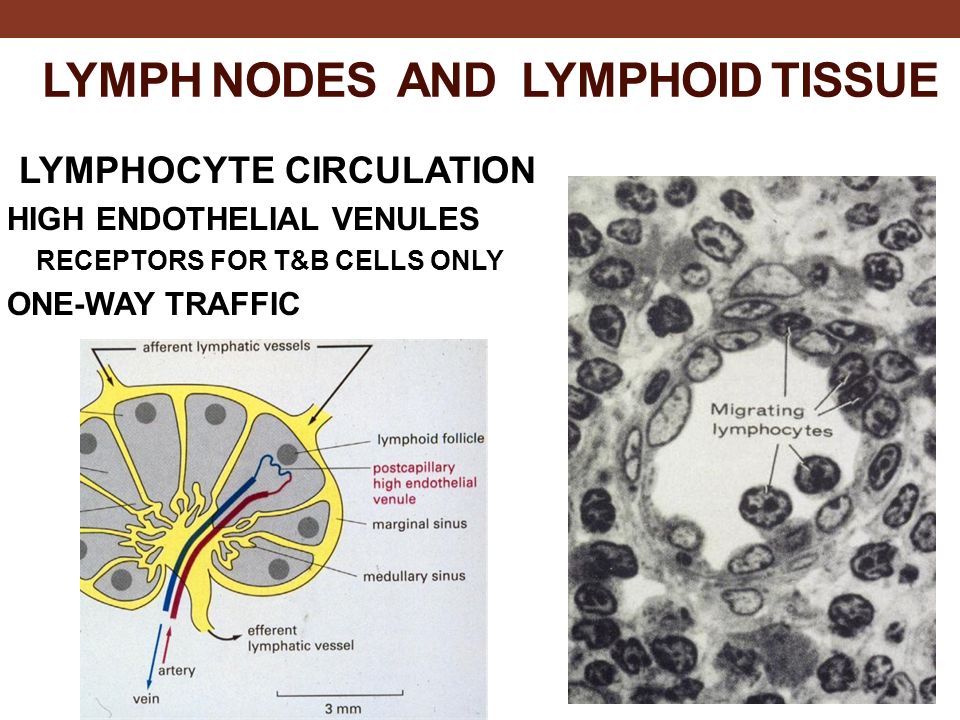 LYMPH NODES AND LYMPHOID TISSUE

LYMPHOCYTE CIRCULATION

HIGH ENDOTHELIAL VENULES

RECEPTORS FOR T&B CELLS ONLY

ONE-WAY TRAFFIC

afferent lymphatic vessels

lymphoid follicle

postcapillary high endothelial venule

marginal sinus

medullary sinus

efferent lymphatic vessel

artery

vein

3 mm

Migrating lymphocytes